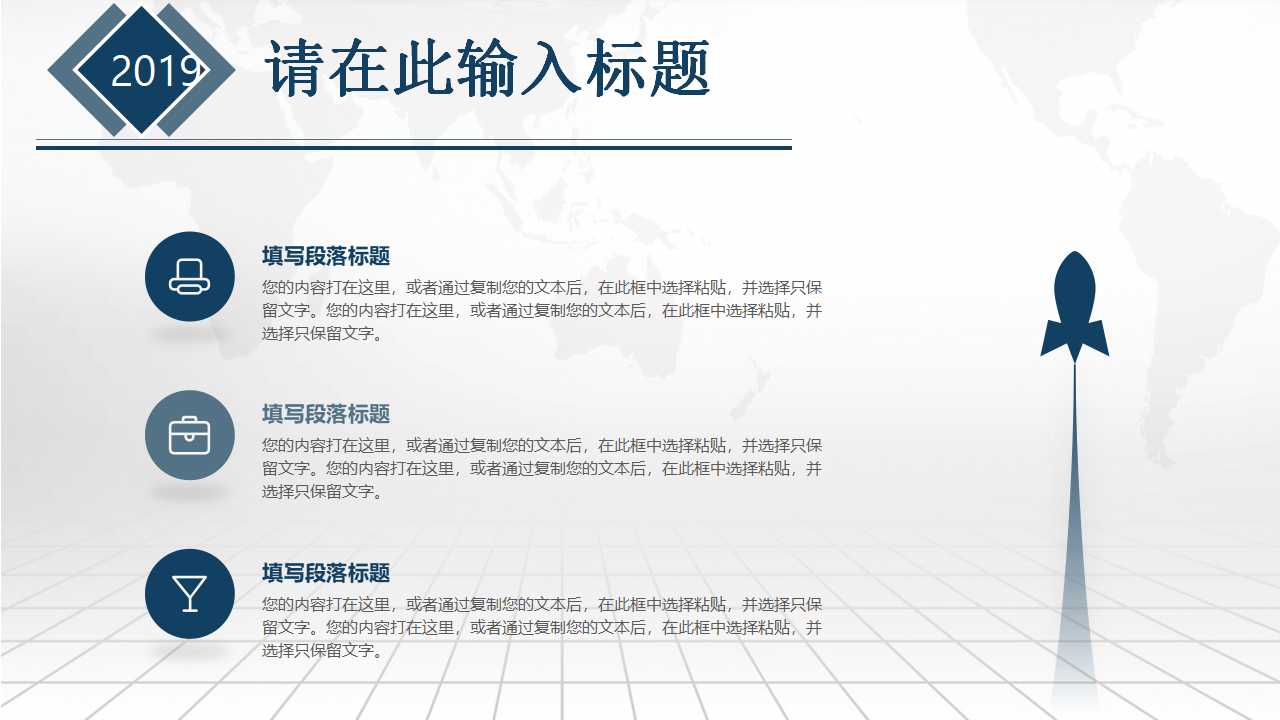 2019

请在此输入标题

填写段落标题

您的内容打在这里，或者通过复制您的文本后，在此框中选择粘贴，并选择只保留文字。您的内容打在这里，或者通过复制您的文本后，在此框中选择粘贴，并选择只保留文字。

填写段落标题

您的内容打在这里，或者通过复制您的文本后，在此框中选择粘贴，并选择只保留文字。您的内容打在这里，或者通过复制您的文本后，在此框中选择粘贴，并选择只保留文字。

填写段落标题

您的内容打在这里，或者通过复制您的文本后，在此框中选择粘贴，并选择只保留文字。您的内容打在这里，或者通过复制您的文本后，在此框中选择粘贴，并选择只保留文字。